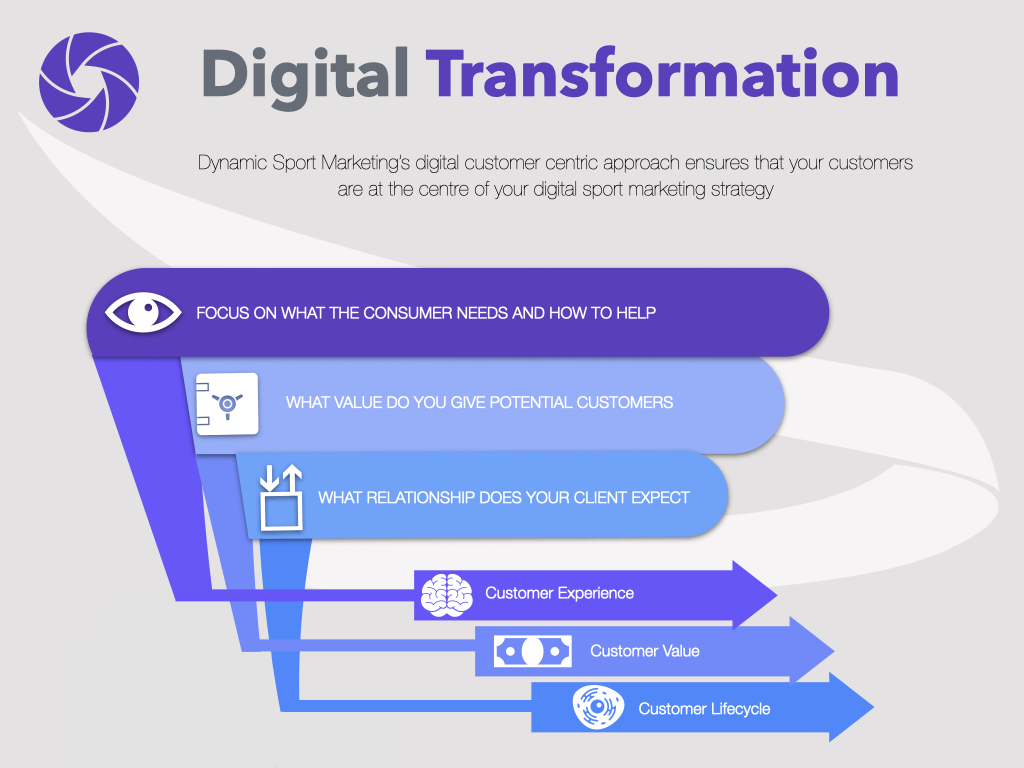 Digital Transformation

Dynamic Sport Marketing's digital customer centric approach ensures that your customers are at the centre of your digital sport marketing strategy

FOCUS ON WHAT THE CONSUMER NEEDS AND HOW TO HELP

WHAT VALUE DO YOU GIVE POTENTIAL CUSTOMERS

WHAT RELATIONSHIP DOES YOUR CLIENT EXPECT

Customer Experience

Customer Value

Customer Lifecycle